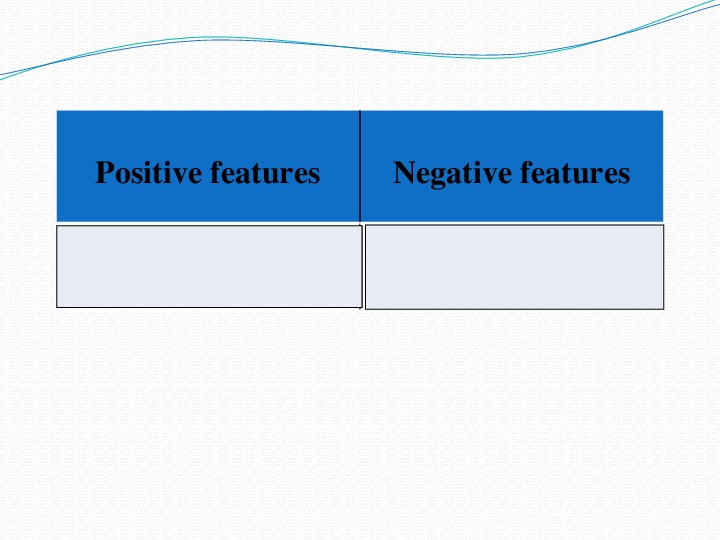 | Positive features | Negative features |
|---|---|
| | |